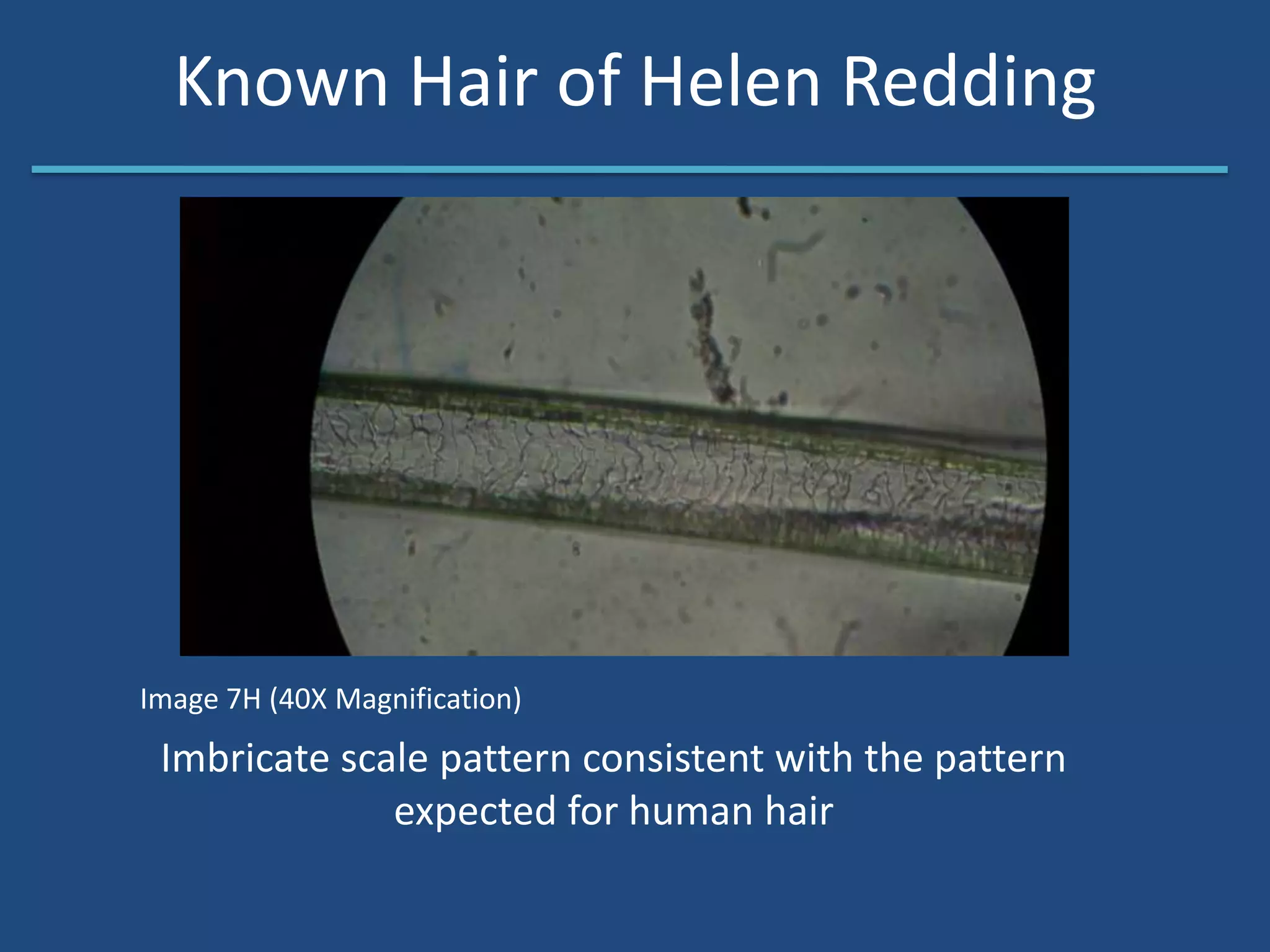 Known Hair of Helen Redding

Image 7H (40X Magnification)

Imbricate scale pattern consistent with the pattern expected for human hair